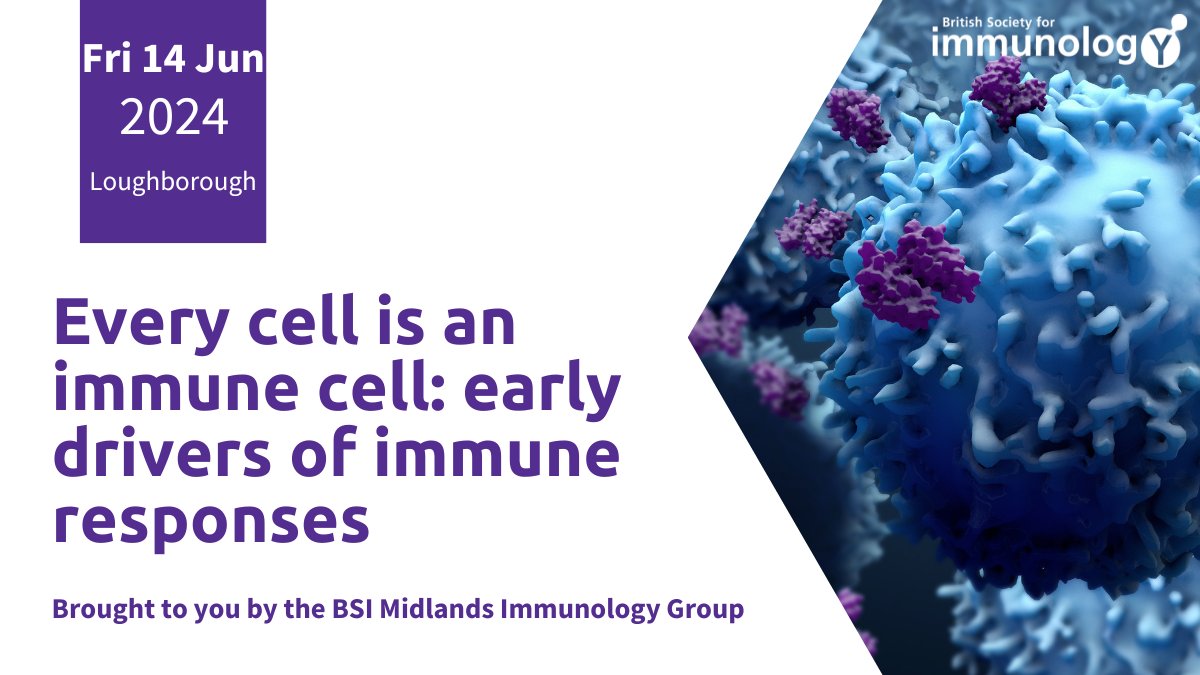 Fri 14 Jun
2024
Loughborough

British Society for
immunology

Every cell is an immune cell: early drivers of immune responses

Brought to you by the BSI Midlands Immunology Group